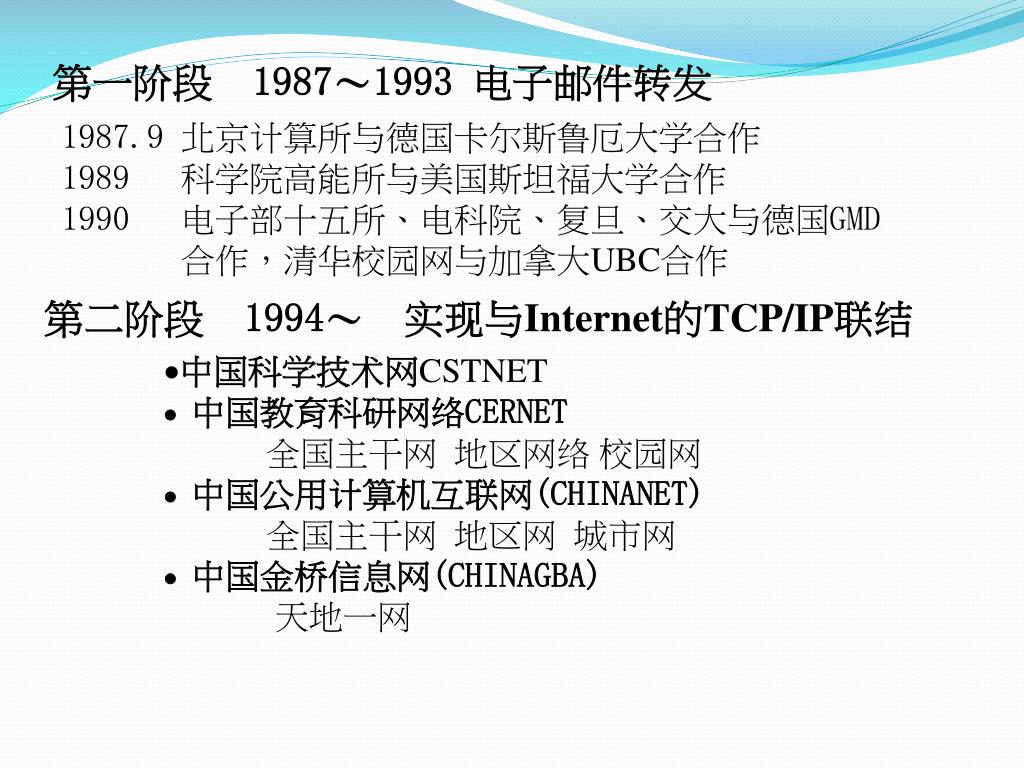 第一阶段 1987～1993 电子邮件转发

1987.9 北京计算所与德国卡尔斯鲁厄大学合作
1989 科学院高能所与美国斯坦福大学合作
1990 电子部十五所、电科院、复旦、交大与德国GMD合作，清华校园网与加拿大UBC合作

第二阶段 1994～ 实现与Internet的TCP/IP联结

•中国科学技术网CSTNET
• 中国教育科研网络CERNET
全国主干网 地区网络 校园网
• 中国公用计算机互联网(CHINANET)
全国主干网 地区网 城市网
• 中国金桥信息网(CHINAGBA)
天地一网